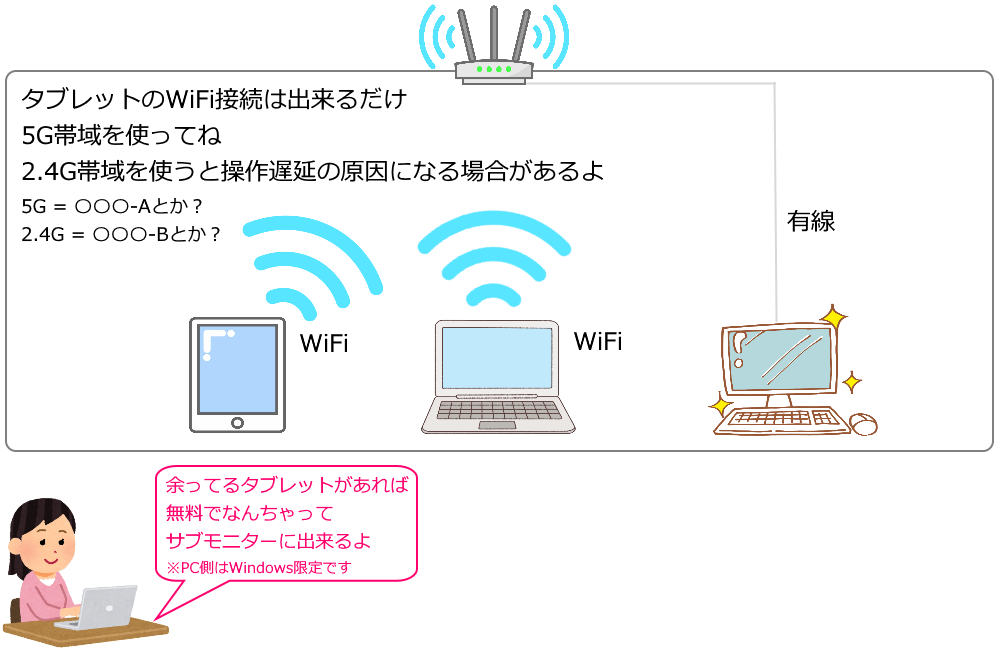 タブレットのWiFi接続は出来るだけ
5G帯域を使ってね
2.4G帯域を使うと操作遅延の原因になる場合があるよ
5G = ○○○-Aとか？
2.4G = ○○○-Bとか？

有線

WiFi

WiFi

余ってるタブレットがあれば
無料でなんちゃって
サブモニターに出来るよ
※PC側はWindows限定です